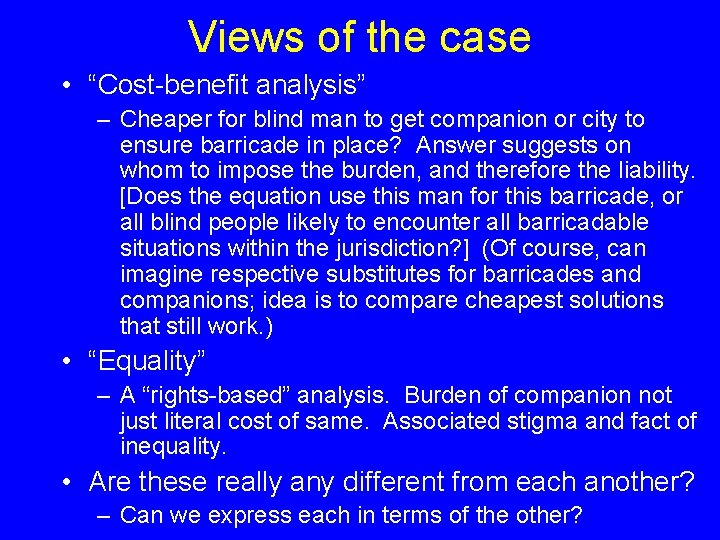 Views of the case

• "Cost-benefit analysis"

- Cheaper for blind man to get companion or city to ensure barricade in place? Answer suggests on whom to impose the burden, and therefore the liability. [Does the equation use this man for this barricade, or all blind people likely to encounter all barricadable situations within the jurisdiction?] (Of course, can imagine respective substitutes for barricades and companions; idea is to compare cheapest solutions that still work.)

• "Equality"

- A "rights-based" analysis. Burden of companion not just literal cost of same. Associated stigma and fact of inequality.

• Are these really any different from each another?

- Can we express each in terms of the other?